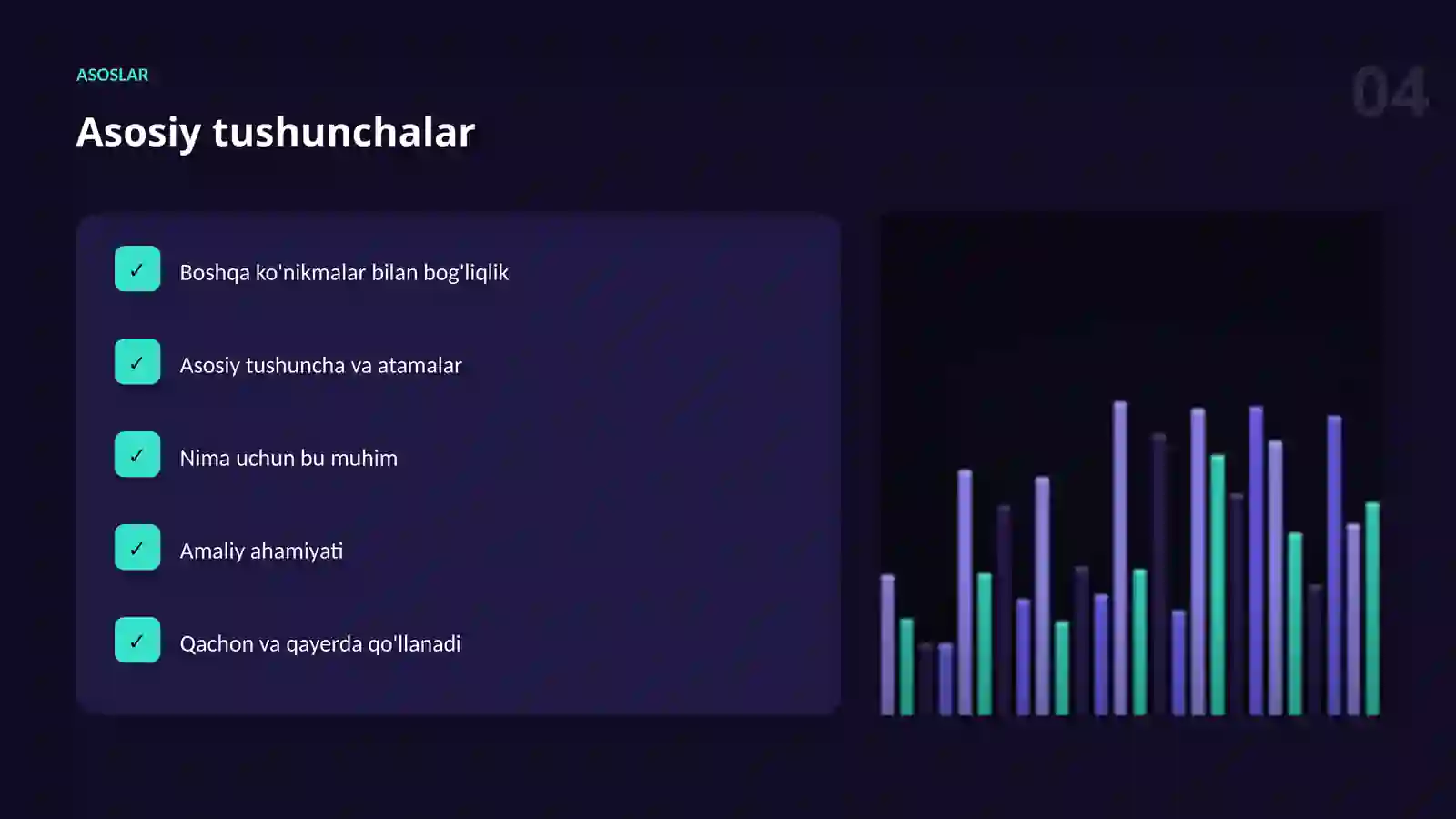 ASOSLAR

04

Asosiy tushunchalar

✓ Boshqa ko'nikmalar bilan bog'liqlik

✓ Asosiy tushuncha va atamalar

✓ Nima uchun bu muhim

✓ Amaliy ahamiyati

✓ Qachon va qayerda qo'llanadi